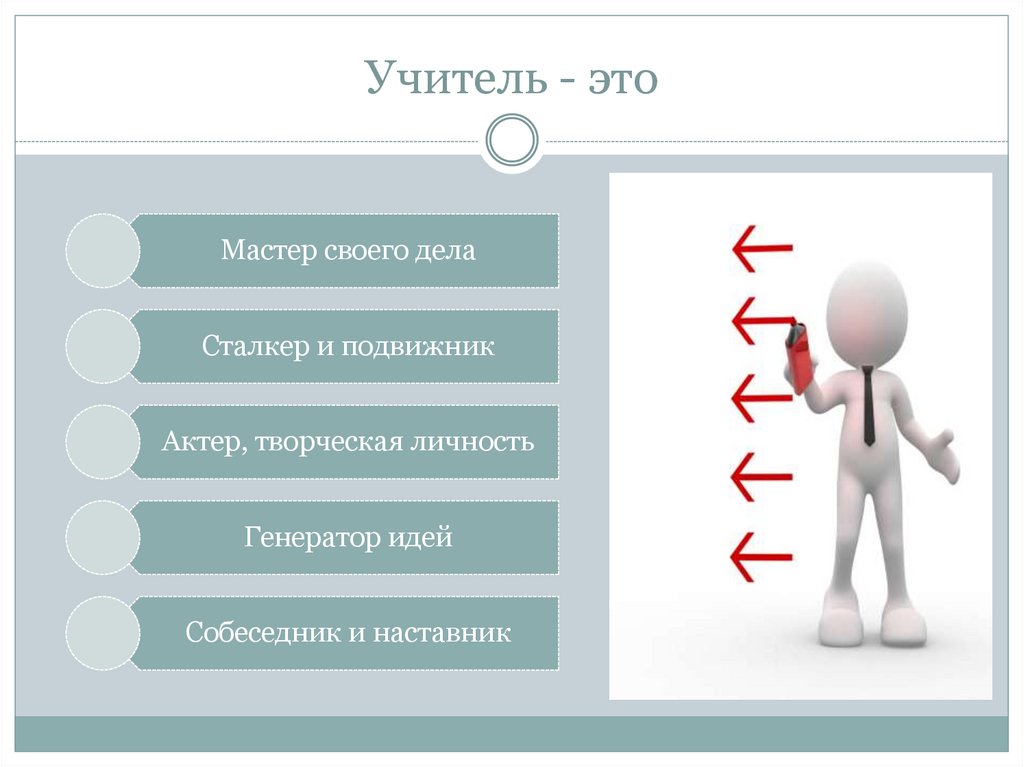 Учитель - это

Мастер своего дела

Сталкер и подвижник

Актер, творческая личность

Генератор идей

Собеседник и наставник